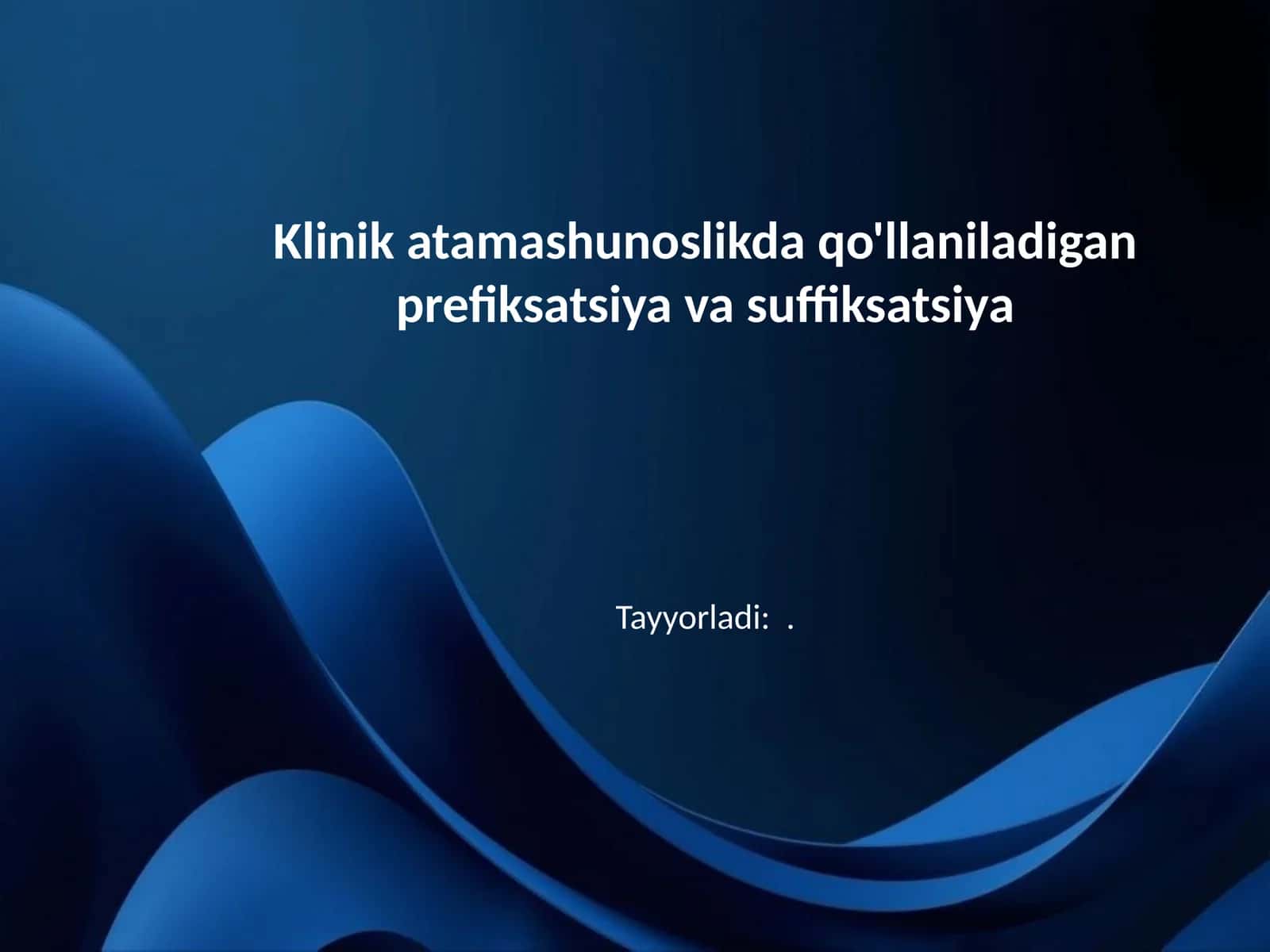 Klinik atamashunoslikda qo'llaniladigan prefiksatsiya va suffiksatsiya

Tayyorladi: .